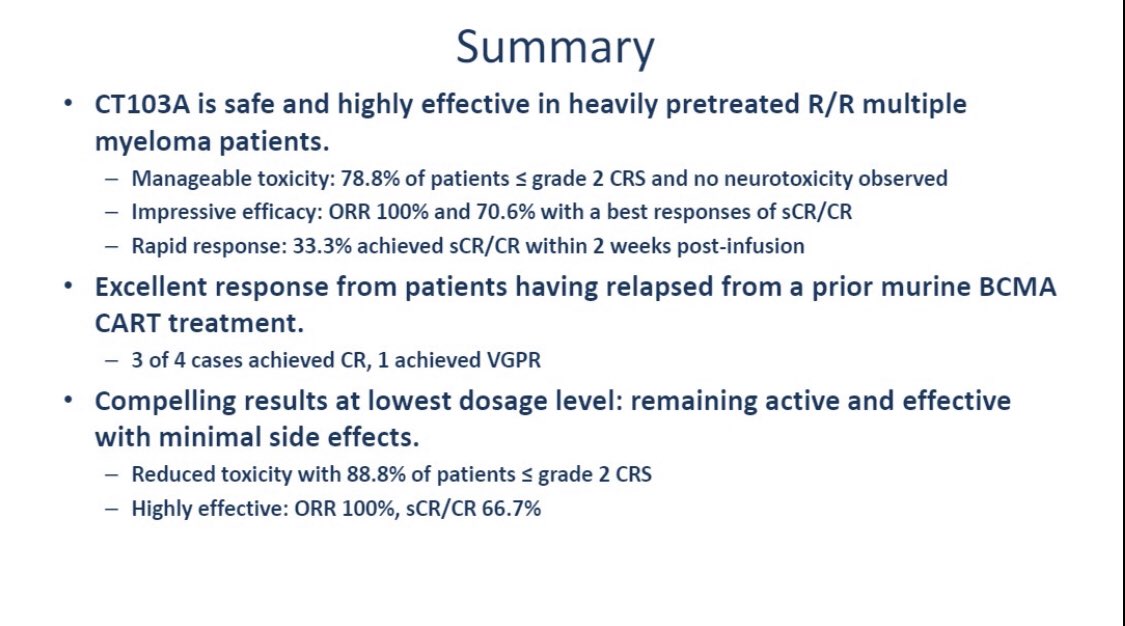 Summary

• CT103A is safe and highly effective in heavily pretreated R/R multiple myeloma patients.

– Manageable toxicity: 78.8% of patients ≤ grade 2 CRS and no neurotoxicity observed
– Impressive efficacy: ORR 100% and 70.6% with a best responses of sCR/CR
– Rapid response: 33.3% achieved sCR/CR within 2 weeks post-infusion

• Excellent response from patients having relapsed from a prior murine BCMA CART treatment.

– 3 of 4 cases achieved CR, 1 achieved VGPR

• Compelling results at lowest dosage level: remaining active and effective with minimal side effects.

– Reduced toxicity with 88.8% of patients ≤ grade 2 CRS
– Highly effective: ORR 100%, sCR/CR 66.7%